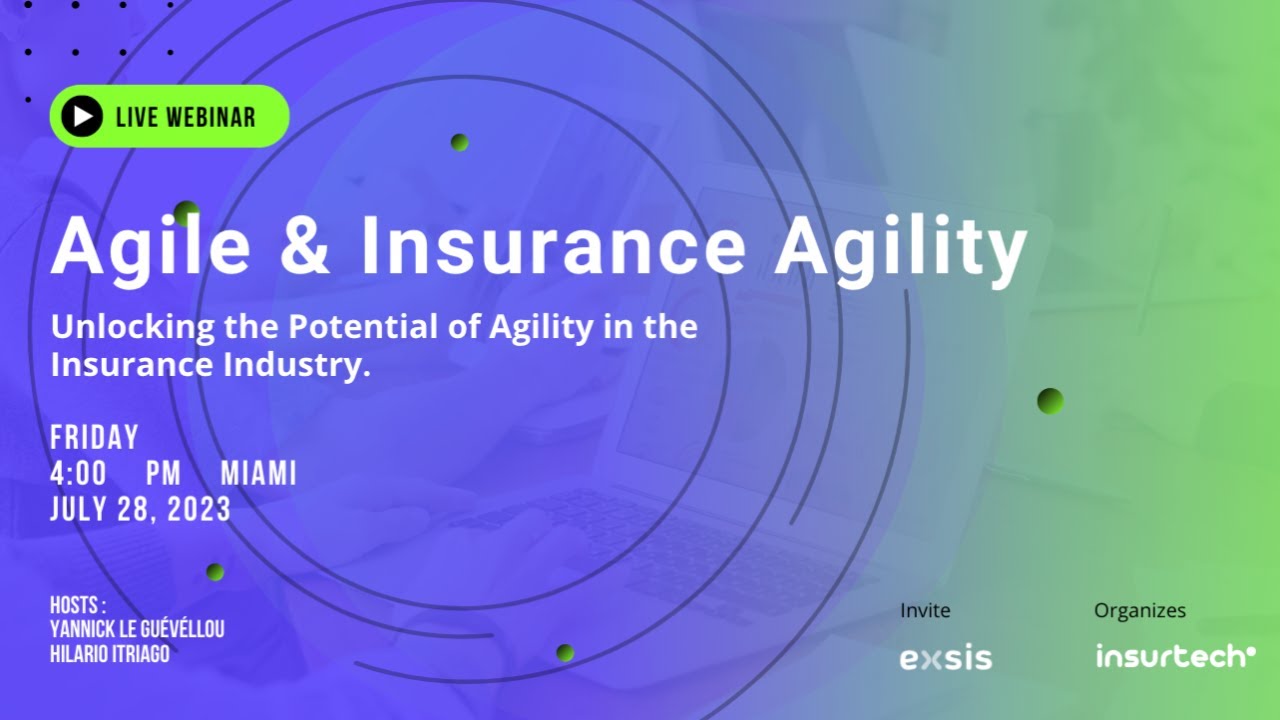 LIVE WEBINAR

Agile & Insurance Agility

Unlocking the Potential of Agility in the Insurance Industry.

FRIDAY
4:00 PM MIAMI
JULY 28, 2023

HOSTS :
YANNICK LE GUÉVÉLLOU
HILARIO ITRIAGO

Invite
exsis

Organizes
insurtech